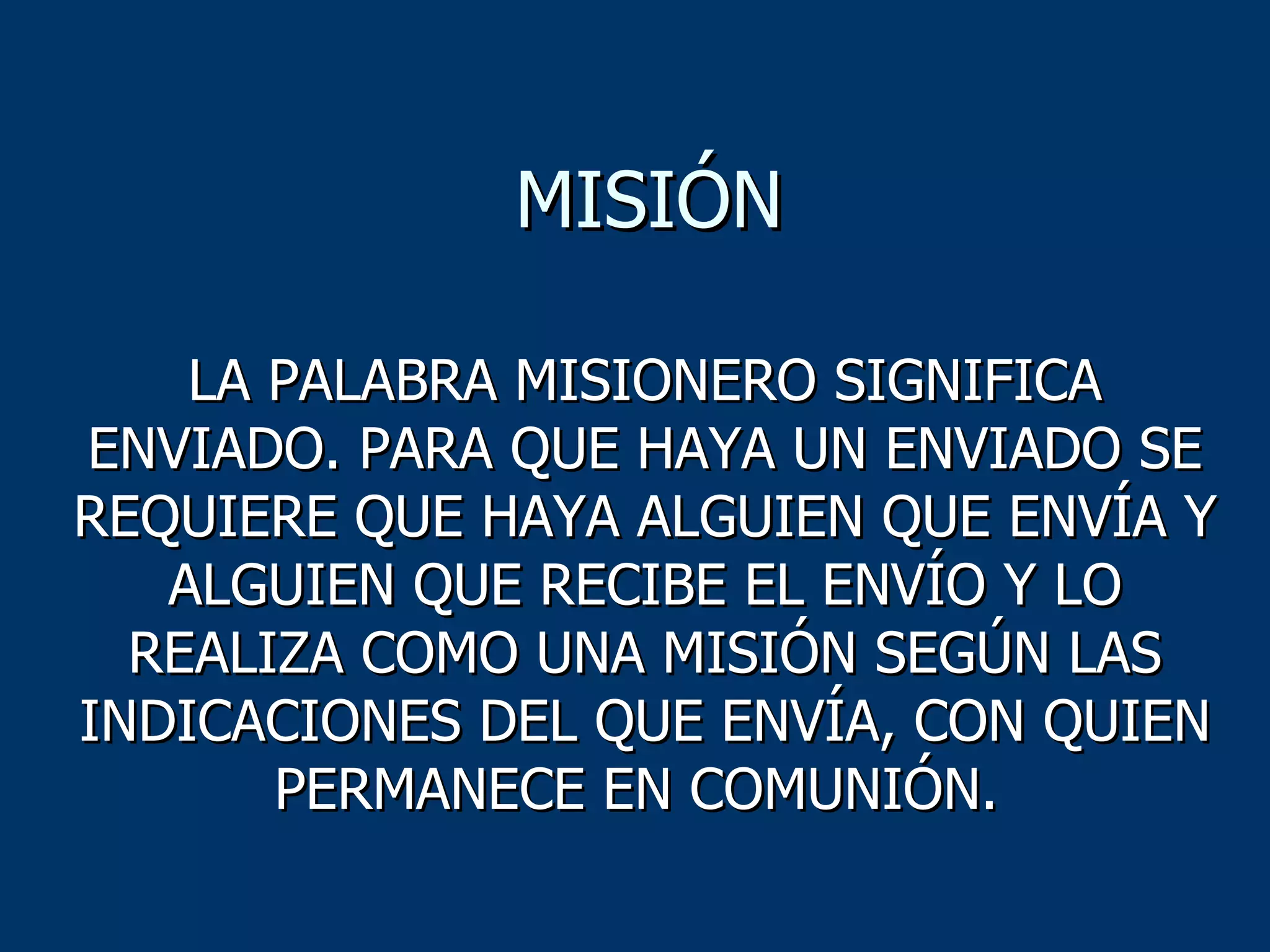 MISIÓN

LA PALABRA MISIONERO SIGNIFICA ENVIADO. PARA QUE HAYA UN ENVIADO SE REQUIERE QUE HAYA ALGUIEN QUE ENVÍA Y ALGUIEN QUE RECIBE EL ENVÍO Y LO REALIZA COMO UNA MISIÓN SEGÚN LAS INDICACIONES DEL QUE ENVÍA, CON QUIEN PERMANECE EN COMUNIÓN.